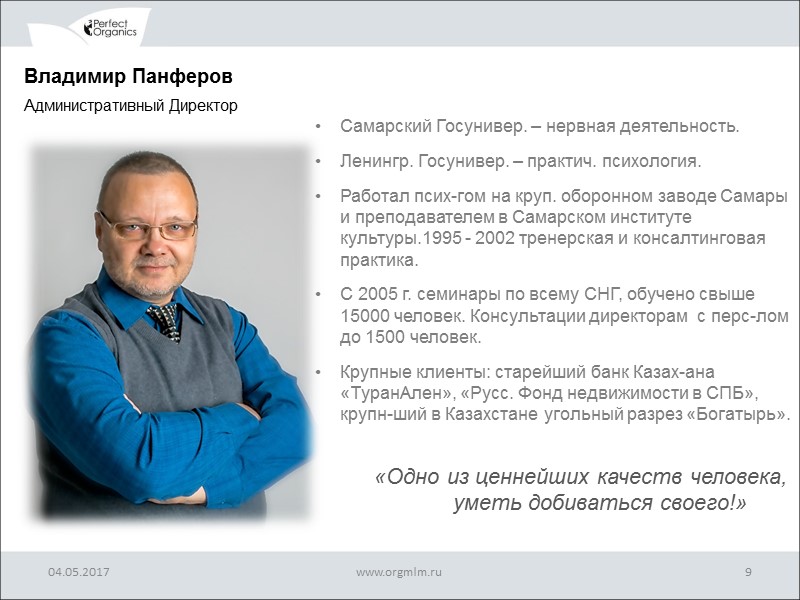 Perfect Organics

Владимир Панферов

Административный Директор

• Самарский Госунивер. – нервная деятельность.

• Ленингр. Госунивер. – практич. психология.

• Работал псих-гом на круп. оборонном заводе Самары и преподавателем в Самарском институте культуры.1995 - 2002 тренерская и консалтинговая практика.

• С 2005 г. семинары по всему СНГ, обучено свыше 15000 человек. Консультации директорам с перс-лом до 1500 человек.

• Крупные клиенты: старейший банк Казах-ана «ТуранАлен», «Русс. Фонд недвижимости в СПБ», крупн-ший в Казахстане угольный разрез «Богатырь».

«Одно из ценнейших качеств человека, уметь добиваться своего!»

04.05.2017

www.orgmlm.ru

9